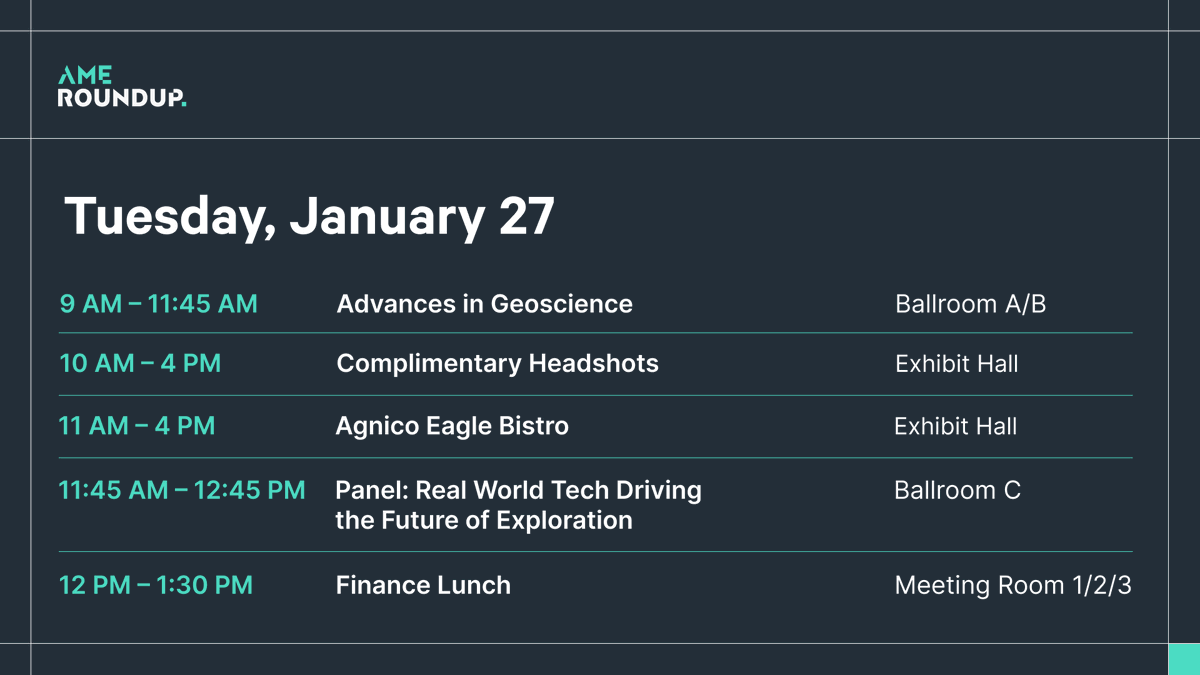 AME
ROUNDUP.

Tuesday, January 27

| | | |
|---|---|---|
| 9 AM – 11:45 AM | Advances in Geoscience | Ballroom A/B |
| 10 AM – 4 PM | Complimentary Headshots | Exhibit Hall |
| 11 AM – 4 PM | Agnico Eagle Bistro | Exhibit Hall |
| 11:45 AM – 12:45 PM | Panel: Real World Tech Driving the Future of Exploration | Ballroom C |
| 12 PM – 1:30 PM | Finance Lunch | Meeting Room 1/2/3 |